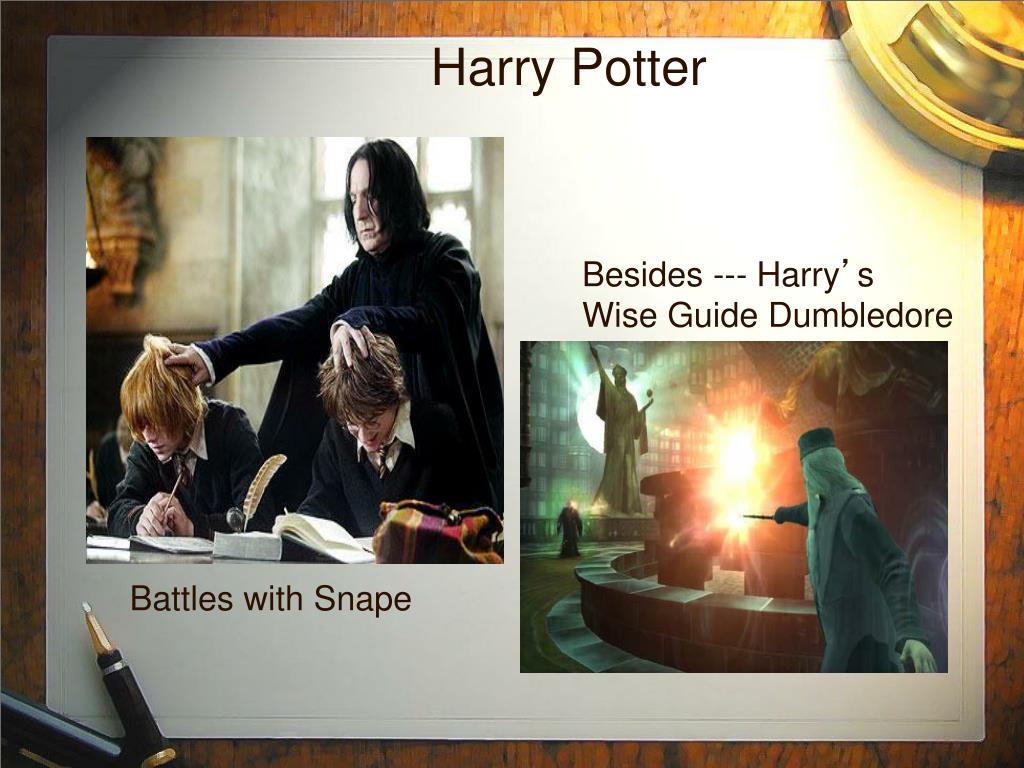 Harry Potter

Besides --- Harry’s Wise Guide Dumbledore

Battles with Snape